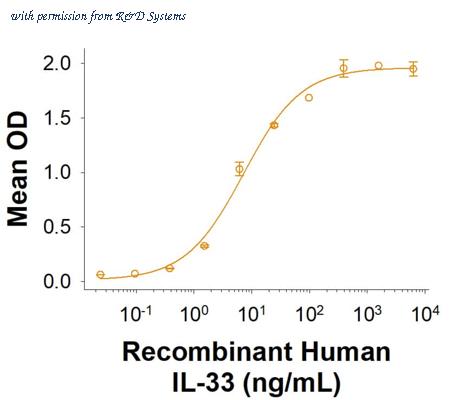 with permission from R&D Systems

Mean OD

2.0
1.5
1.0
0.5
0.0

$10^{-1}$ $10^{0}$ $10^{1}$ $10^{2}$ $10^{3}$ $10^{4}$

Recombinant Human IL-33 (ng/mL)